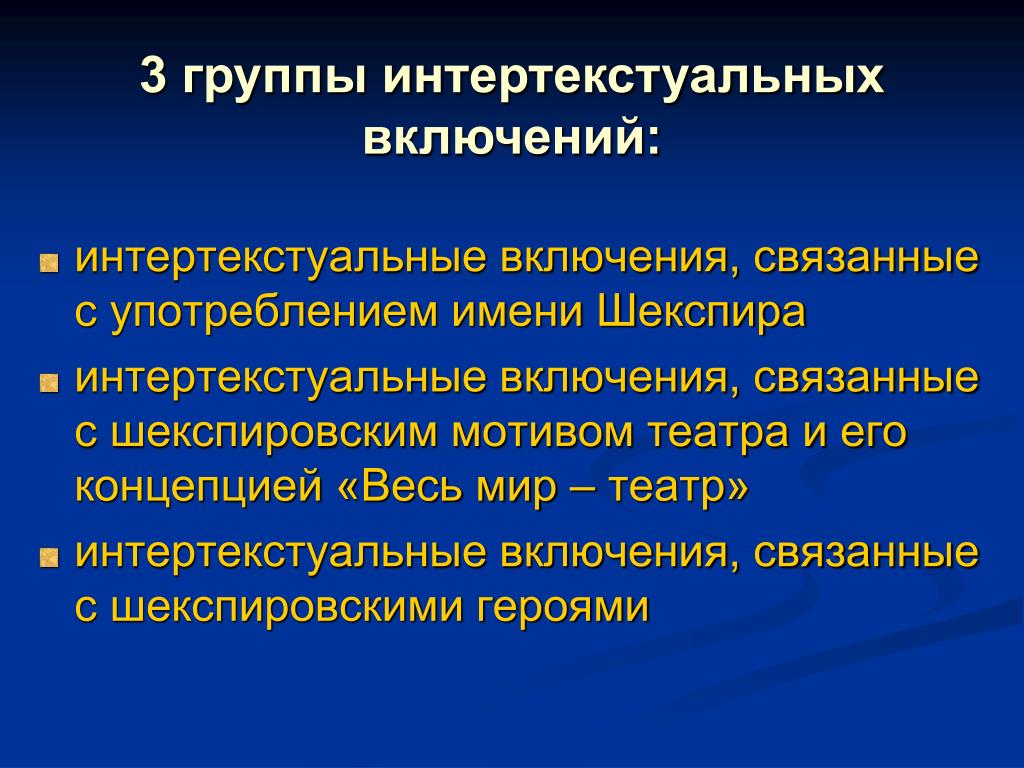 3 группы интертекстуальных включений:

интертекстуальные включения, связанные с употреблением имени Шекспира

интертекстуальные включения, связанные с шекспировским мотивом театра и его концепцией «Весь мир – театр»

интертекстуальные включения, связанные с шекспировскими героями